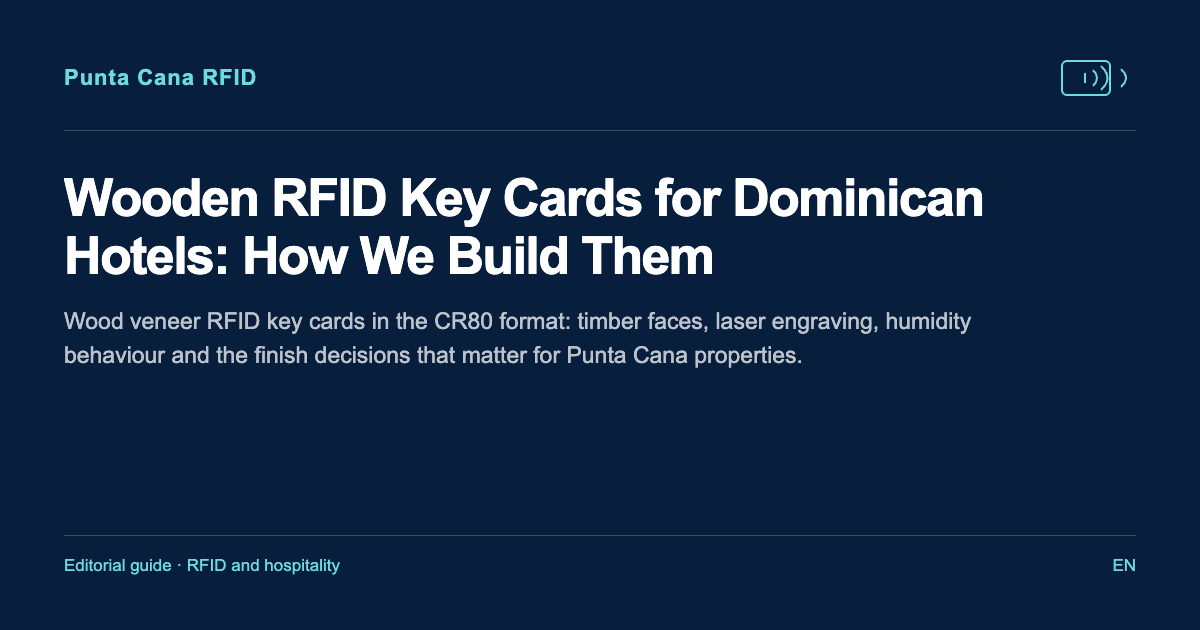 Punta Cana RFID

Wooden RFID Key Cards for Dominican Hotels: How We Build Them

Wood veneer RFID key cards in the CR80 format: timber faces, laser engraving, humidity behaviour and the finish decisions that matter for Punta Cana properties.

Editorial guide · RFID and hospitality

EN